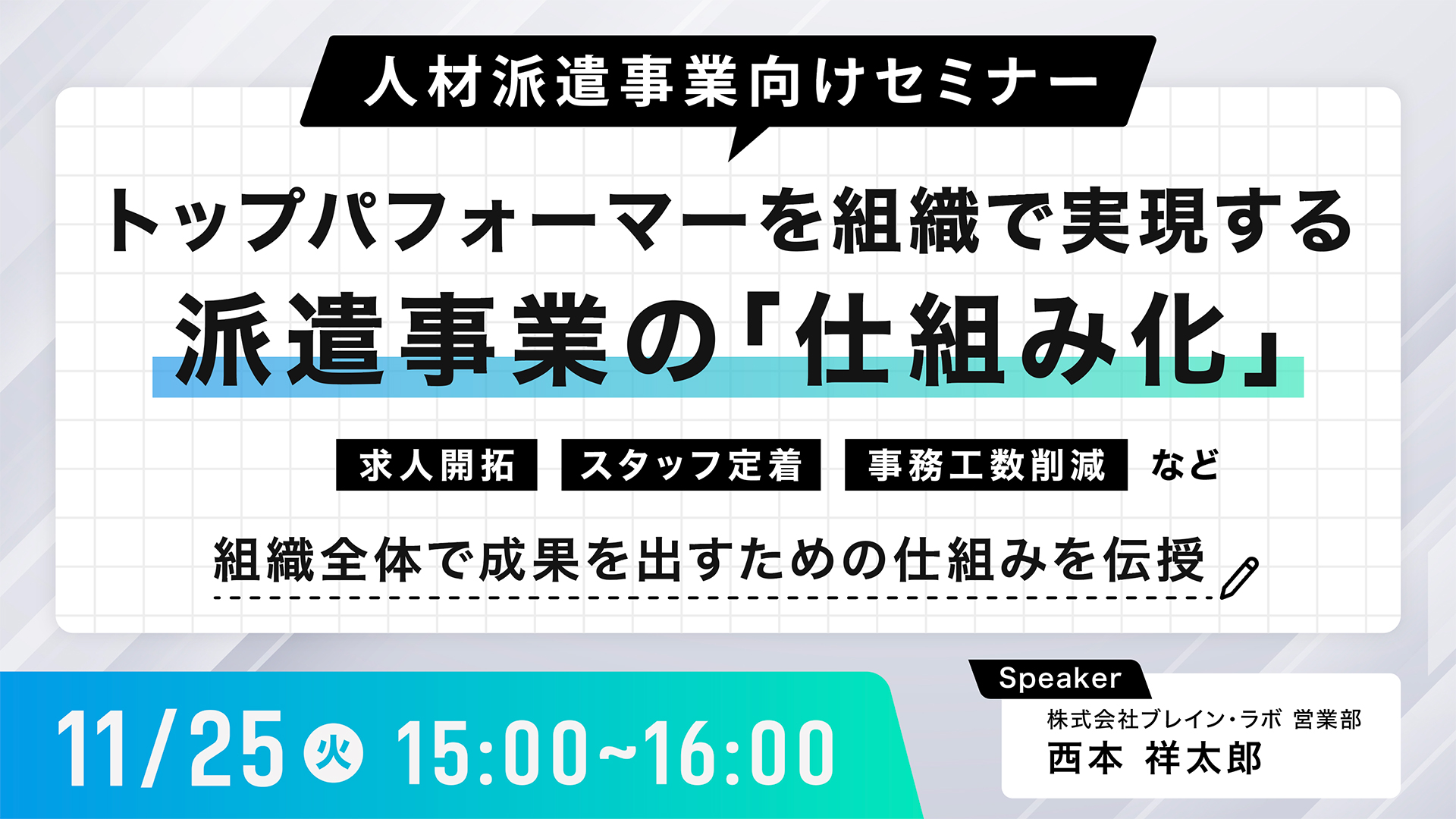 人材派遣事業向けセミナー

トップパフォーマーを組織で実現する
派遣事業の「仕組み化」

求人開拓 スタッフ定着 事務工数削減 など

組織全体で成果を出すための仕組みを伝授

11/25 火 15:00~16:00

Speaker
株式会社ブレイン・ラボ 営業部
西本 祥太郎